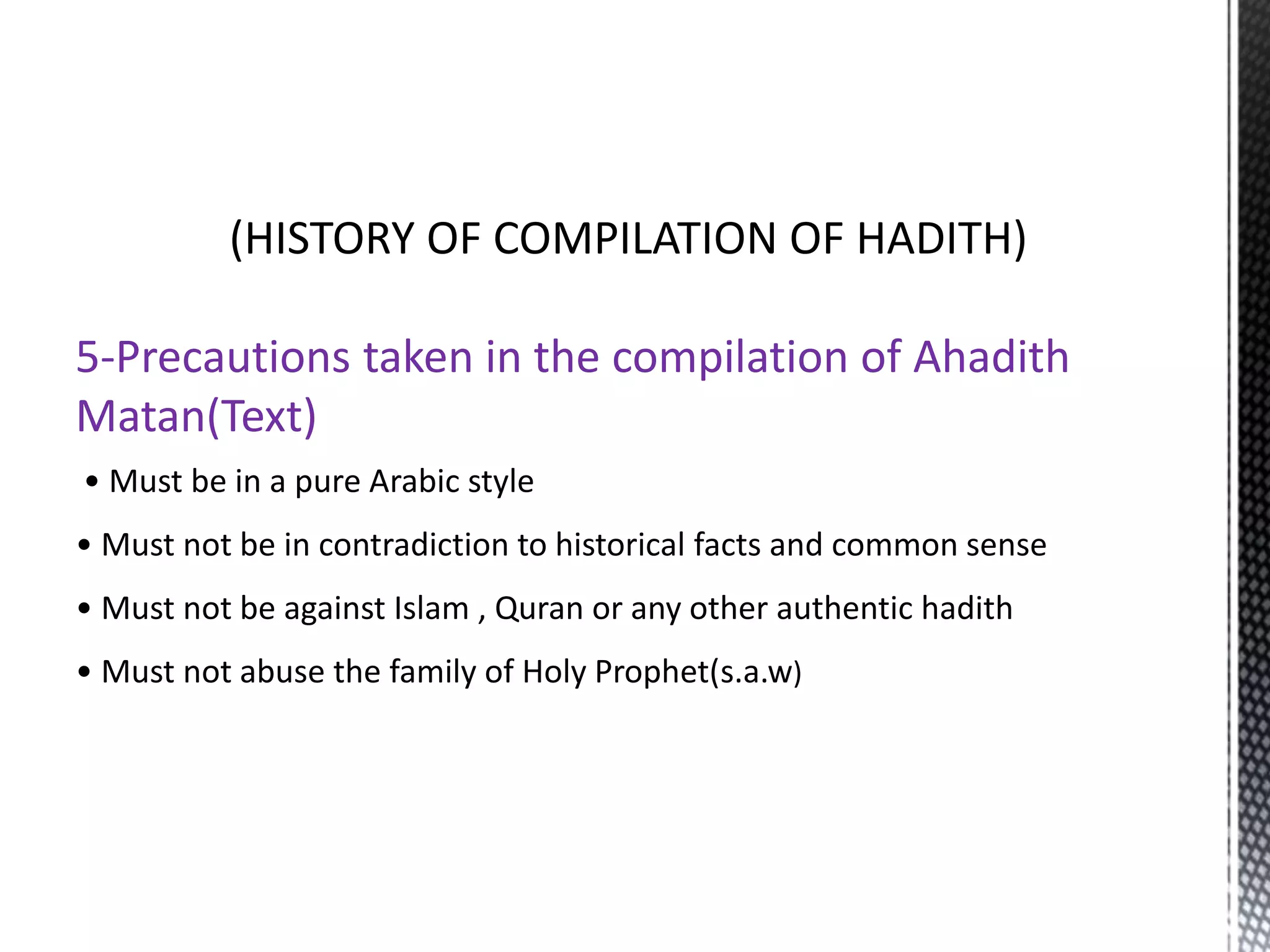 (HISTORY OF COMPILATION OF HADITH)

5-Precautions taken in the compilation of Ahadith Matan(Text)

• Must be in a pure Arabic style

• Must not be in contradiction to historical facts and common sense

• Must not be against Islam , Quran or any other authentic hadith

• Must not abuse the family of Holy Prophet(s.a.w)